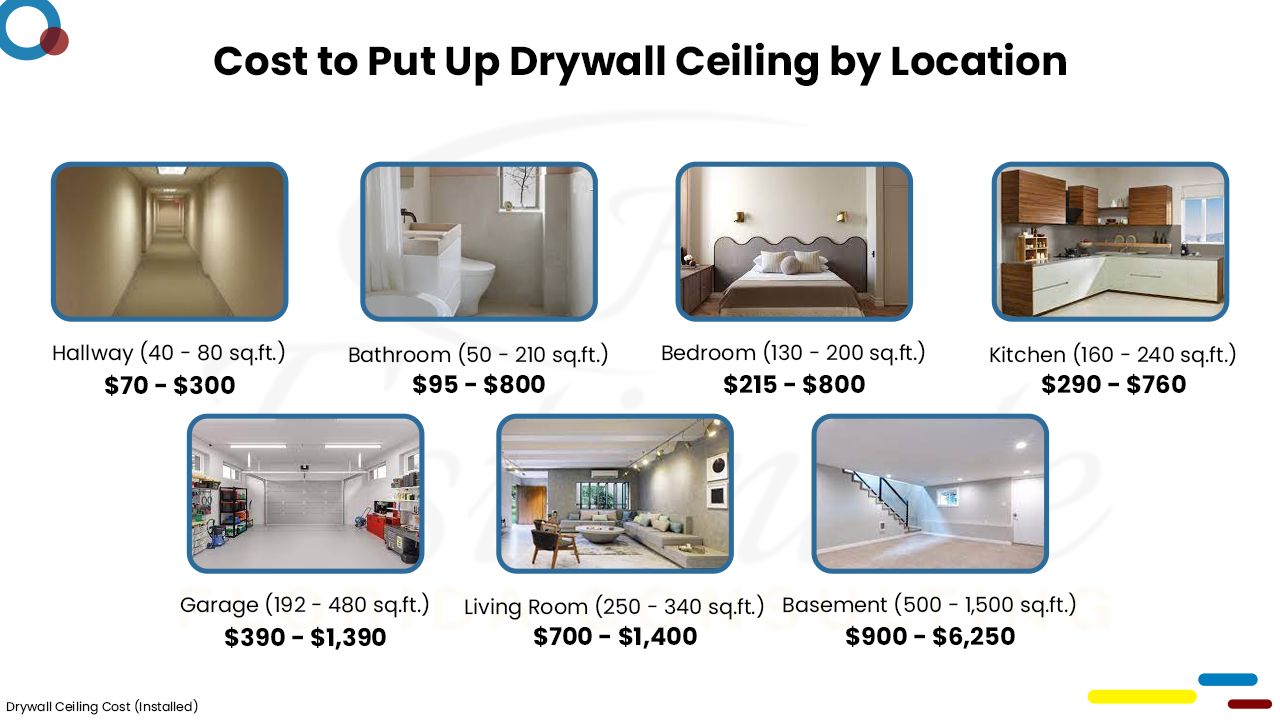 Cost to Put Up Drywall Ceiling by Location

Hallway (40 - 80 sq.ft.)
$70 - $300

Bathroom (50 - 210 sq.ft.)
$95 - $800

Bedroom (130 - 200 sq.ft.)
$215 - $800

Kitchen (160 - 240 sq.ft.)
$290 - $760

Garage (192 - 480 sq.ft.)
$390 - $1,390

Living Room (250 - 340 sq.ft.)
$700 - $1,400

Basement (500 - 1,500 sq.ft.)
$900 - $6,250

Drywall Ceiling Cost (Installed)